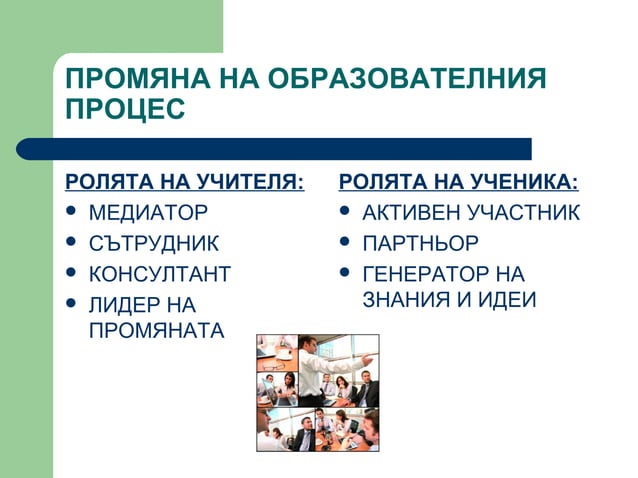 ПРОМЯНА НА ОБРАЗОВАТЕЛНИЯ ПРОЦЕС

РОЛЯТА НА УЧИТЕЛЯ:
- МЕДИАТОР
- СЪТРУДНИК
- КОНСУЛТАНТ
- ЛИДЕР НА ПРОМЯНАТА

РОЛЯТА НА УЧЕНИКА:
- АКТИВЕН УЧАСТНИК
- ПАРТНЬОР
- ГЕНЕРАТОР НА ЗНАНИЯ И ИДЕИ